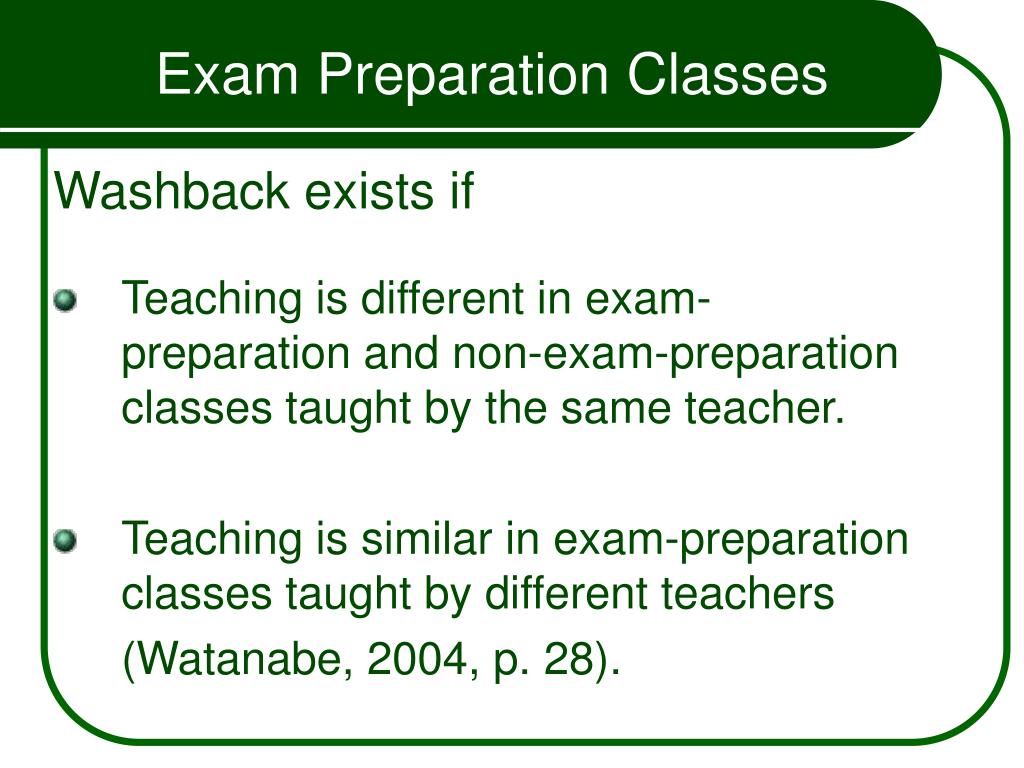 Exam Preparation Classes

Washback exists if

Teaching is different in exam-preparation and non-exam-preparation classes taught by the same teacher.

Teaching is similar in exam-preparation classes taught by different teachers (Watanabe, 2004, p. 28).